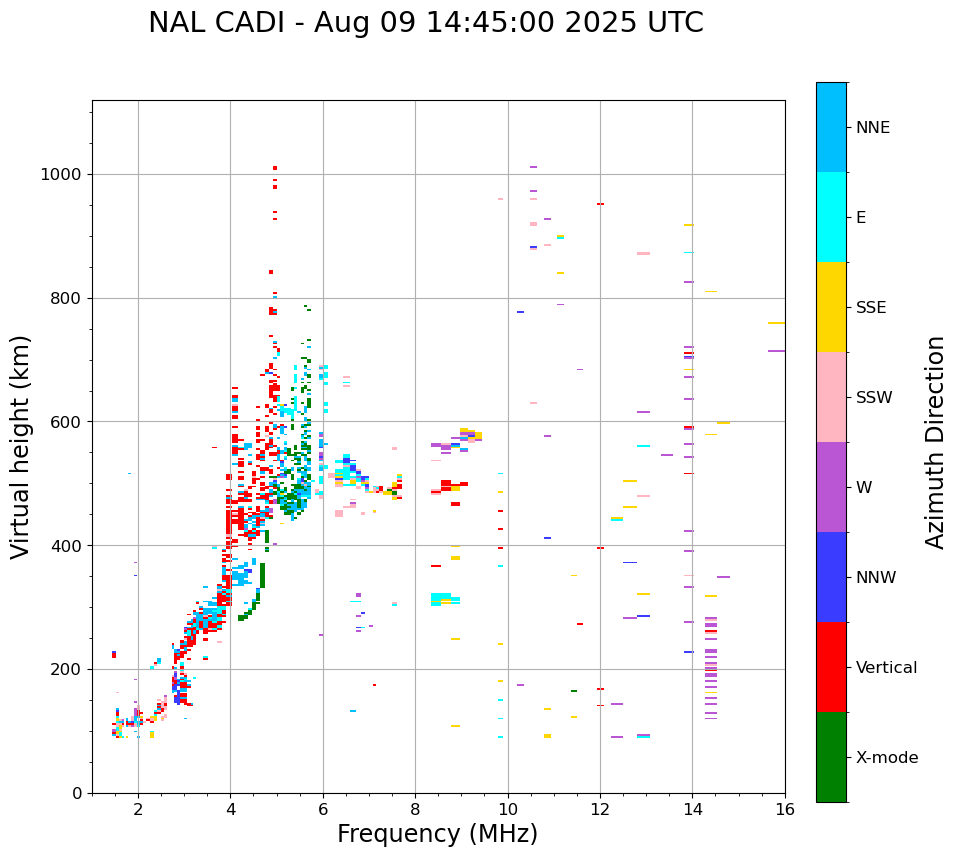 NAL CADI - Aug 09 14:45:00 2025 UTC

Virtual height (km)

1000
800
600
400
200
0

2
4
6
8
10
12
14
16

Frequency (MHz)

NNE
E
SSE
SSW
W
NNW
Vertical
X-mode

Azimuth Direction